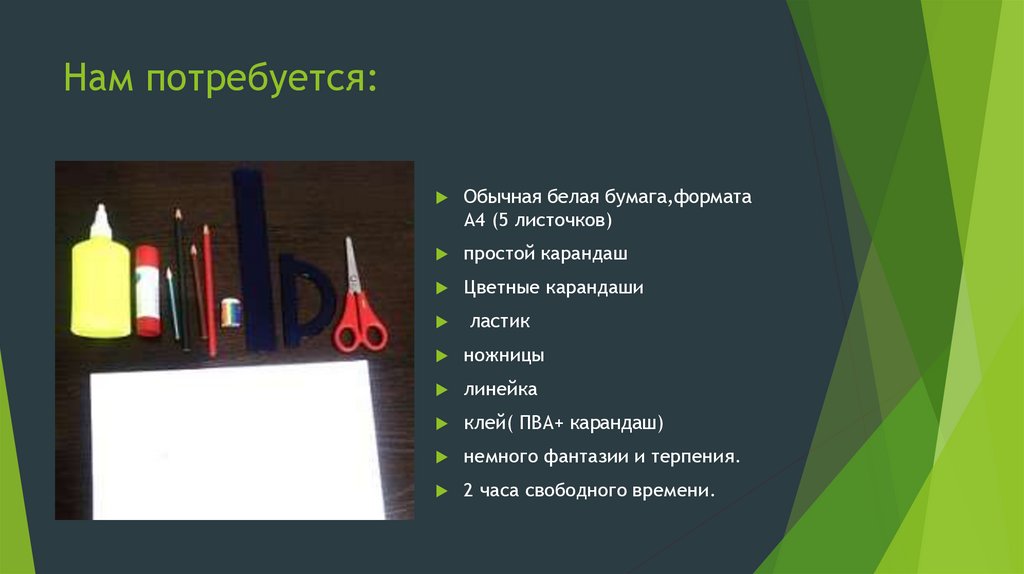 Нам потребуется:

Обычная белая бумага,формата А4 (5 листочков)

простой карандаш

Цветные карандаши

 ластик

ножницы

линейка

клей( ПВА+ карандаш)

немного фантазии и терпения.

2 часа свободного времени.